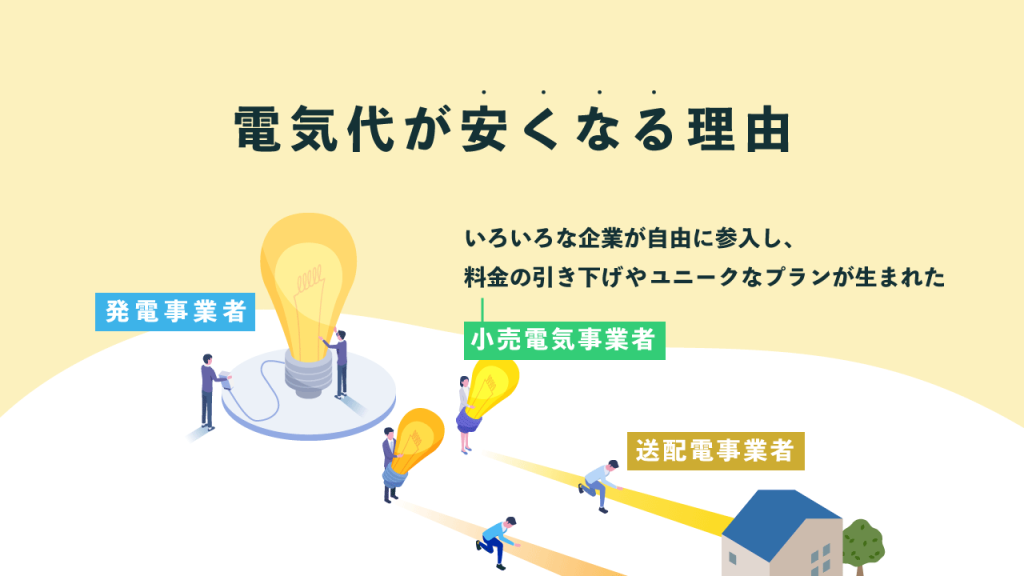 電気代が安くなる理由

いろいろな企業が自由に参入し、
料金の引き下げやユニークなプランが生まれた

発電事業者

小売電気事業者

送配電事業者